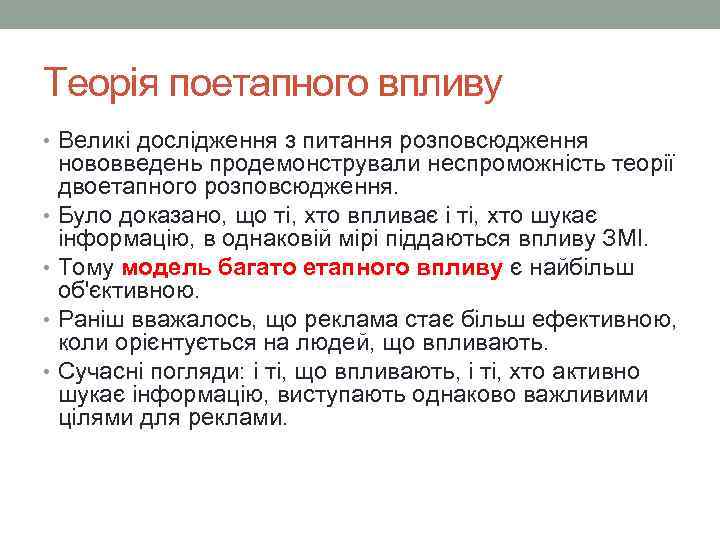 Теорія поетапного впливу

• Великі дослідження з питання розповсюдження нововведень продемонстрували неспроможність теорії двоетапного розповсюдження.
• Було доказано, що ті, хто впливає і ті, хто шукає інформацію, в однаковій мірі піддаються впливу ЗМІ.
• Тому модель багато етапного впливу є найбільш об'єктивною.
• Раніш вважалось, що реклама стає більш ефективною, коли орієнтується на людей, що впливають.
• Сучасні погляди: і ті, що впливають, і ті, хто активно шукає інформацію, виступають однаково важливими цілями для реклами.